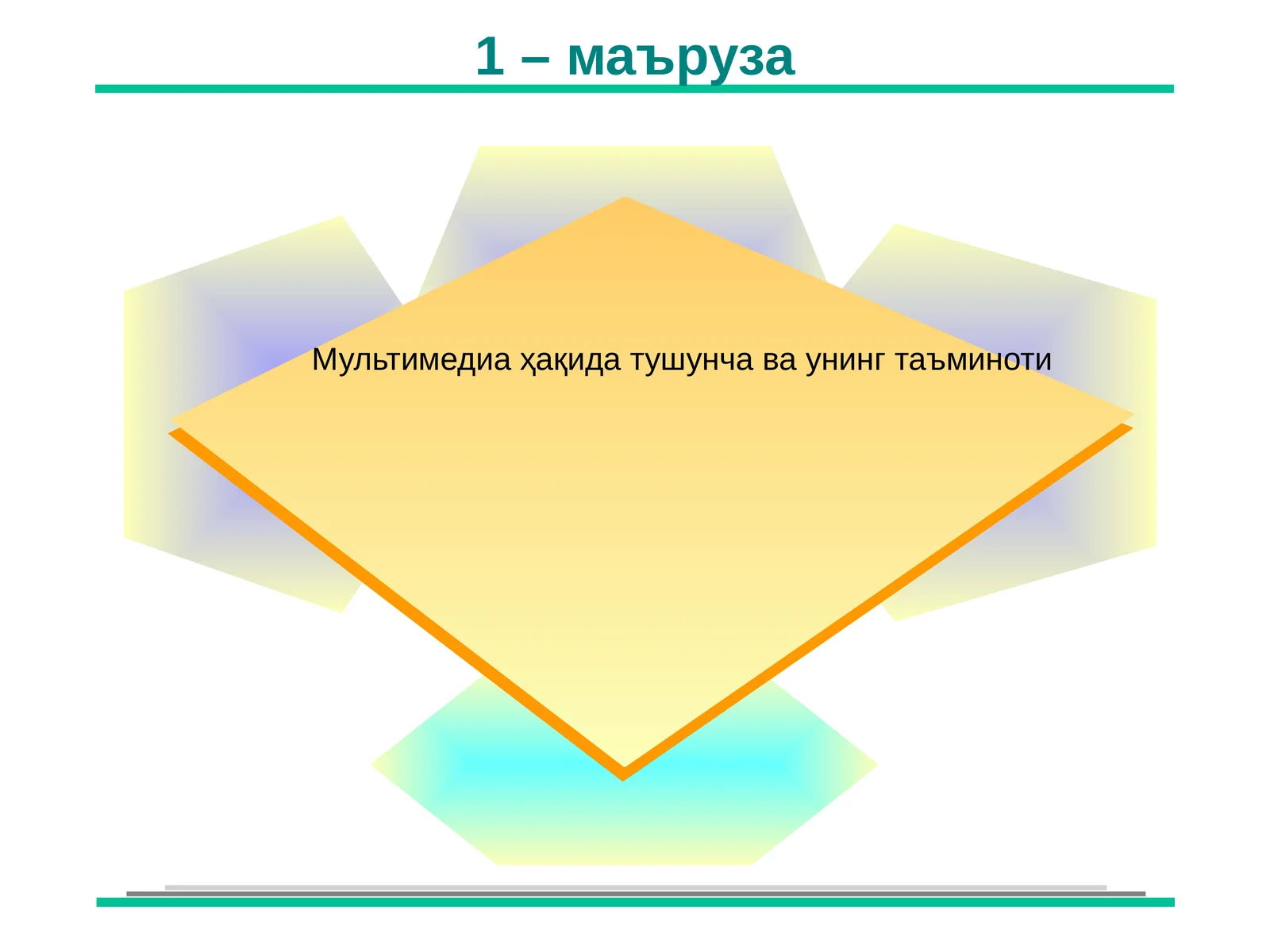 1 – маъруза

Мультимедиа ҳақида тушунча ва унинг таъминоти